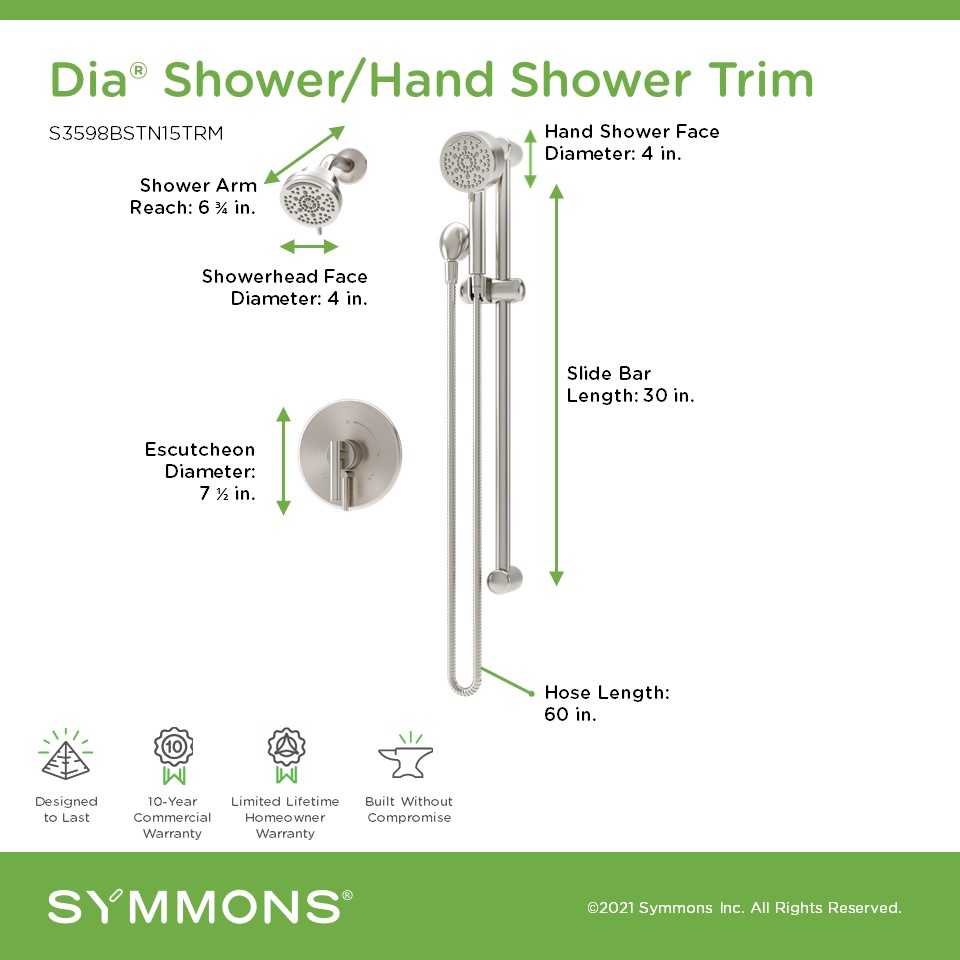 Dia® Shower/Hand Shower Trim

S3598BSTN15TRM

Shower Arm Reach: 6 ¾ in.

Showerhead Face Diameter: 4 in.

Hand Shower Face Diameter: 4 in.

Slide Bar Length: 30 in.

Escutcheon Diameter: 7 ½ in.

Hose Length: 60 in.

10

Designed to Last

10-Year Commercial Warranty

Limited Lifetime Homeowner Warranty

Built Without Compromise

SYMMONS®

©2021 Symmons Inc. All Rights Reserved.